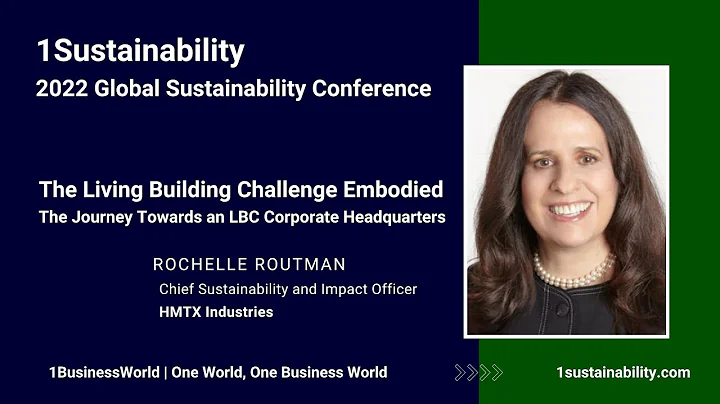 1Sustainability
2022 Global Sustainability Conference

The Living Building Challenge Embodied
The Journey Towards an LBC Corporate Headquarters

ROCHELLE ROUTMAN
Chief Sustainability and Impact Officer
HMTX Industries

1BusinessWorld | One World, One Business World

1sustainability.com